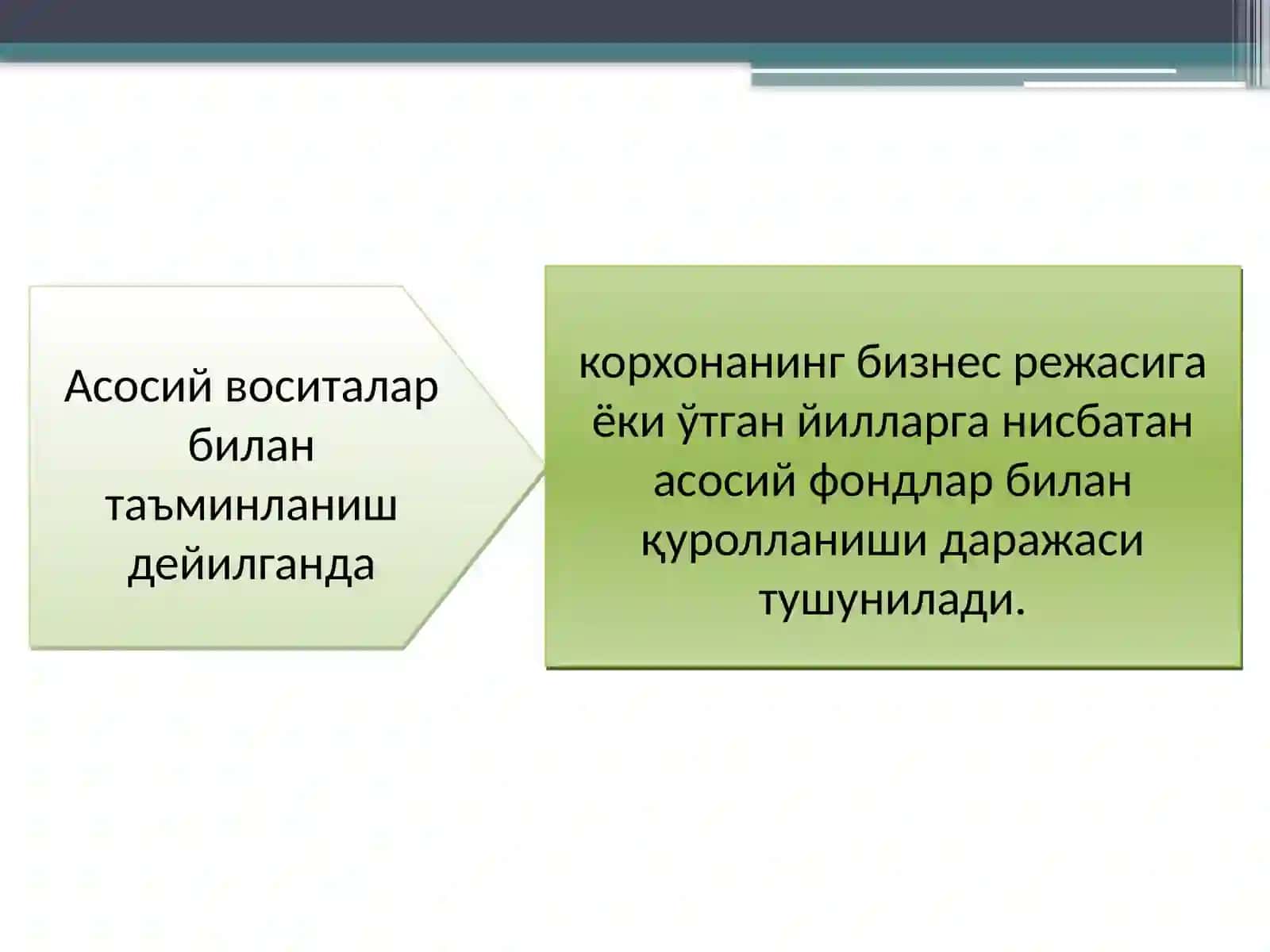 Асосий воситалар билан таъминланиш дейилганда

корхонанинг бизнес режасига ёки ўтган йилларга нисбатан асосий фондлар билан қуролланиши даражаси тушунилади.